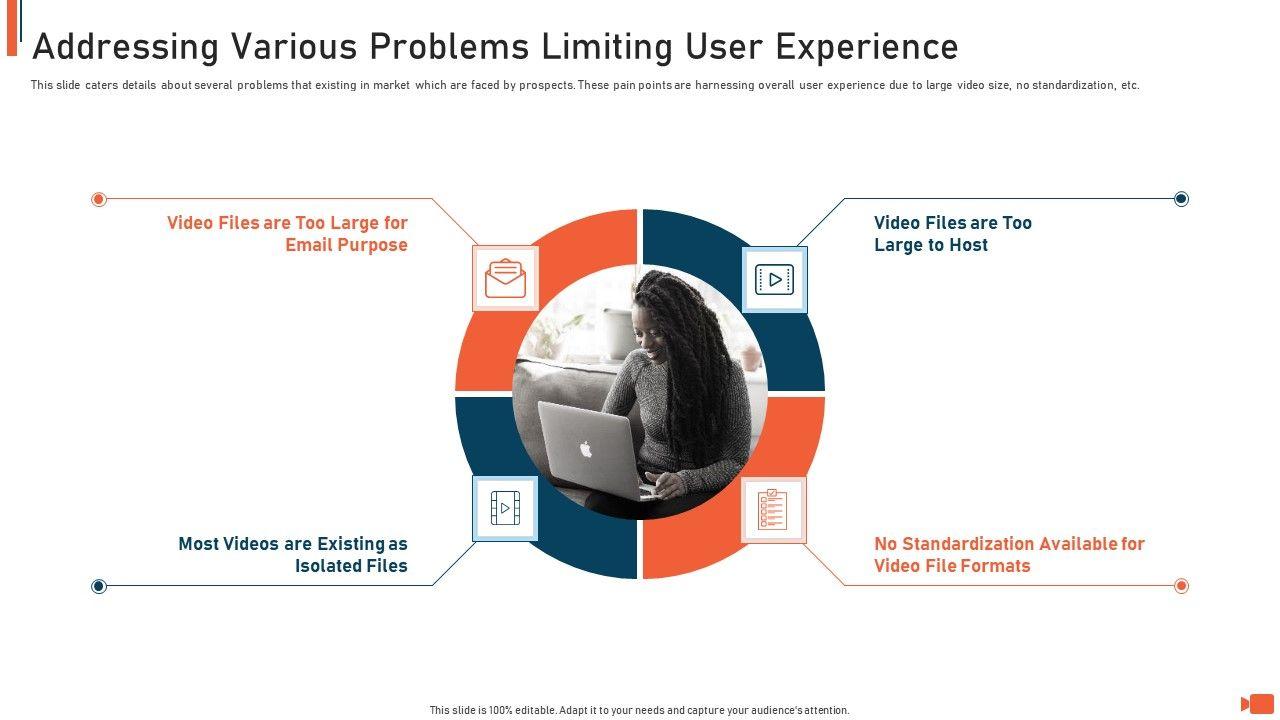 Addressing Various Problems Limiting User Experience

This slide caters details about several problems that existing in market which are faced by prospects. These pain points are harnessing overall user experience due to large video size, no standardization, etc.

Video Files are Too Large for Email Purpose

Video Files are Too Large to Host

Most Videos are Existing as Isolated Files

No Standardization Available for Video File Formats

This slide is 100% editable. Adapt it to your needs and capture your audience's attention.